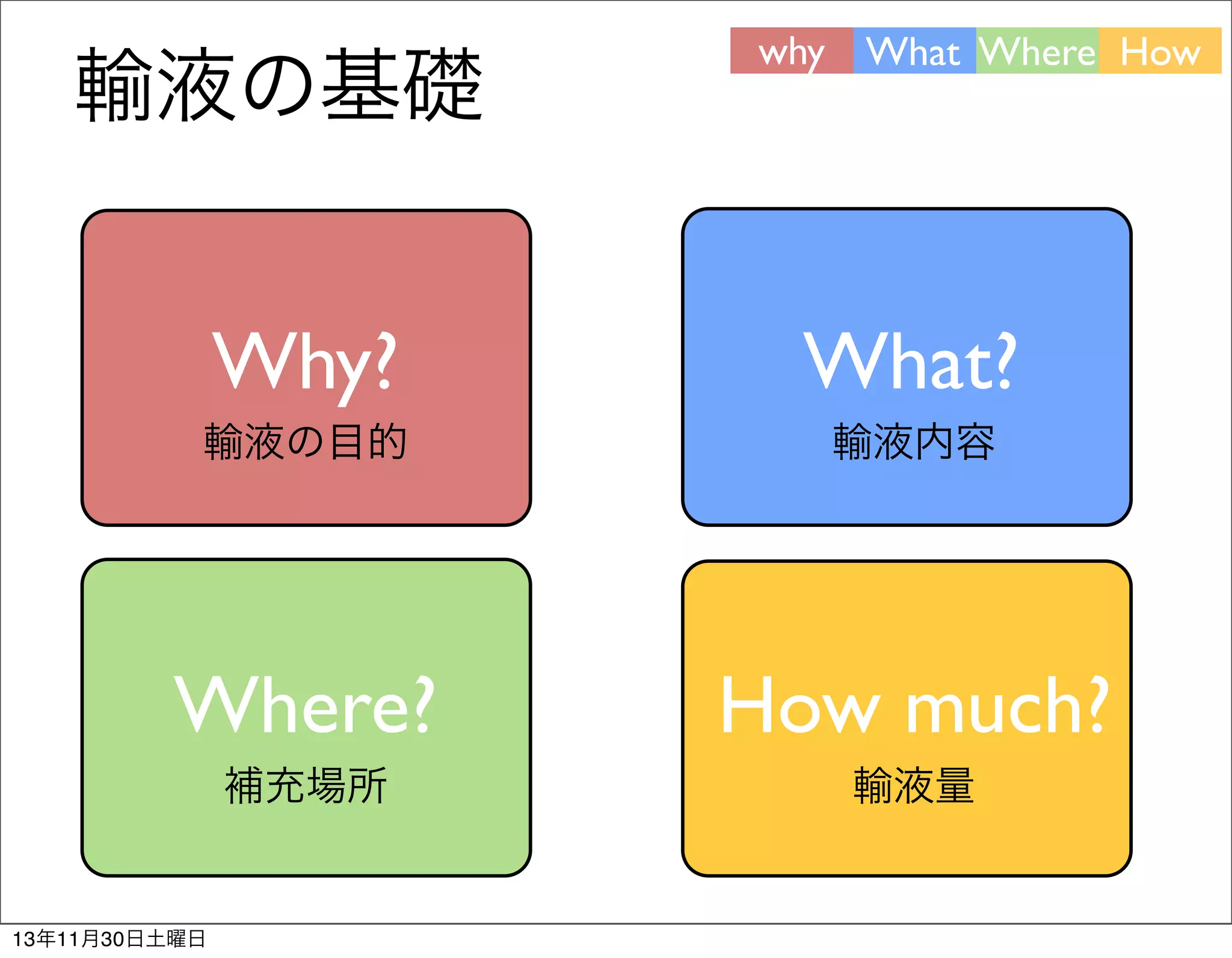 輸液の基礎

why What Where How

Why?
輸液の目的

What?
輸液内容

Where?
補充場所

How much?
輸液量

13年11月30日土曜日